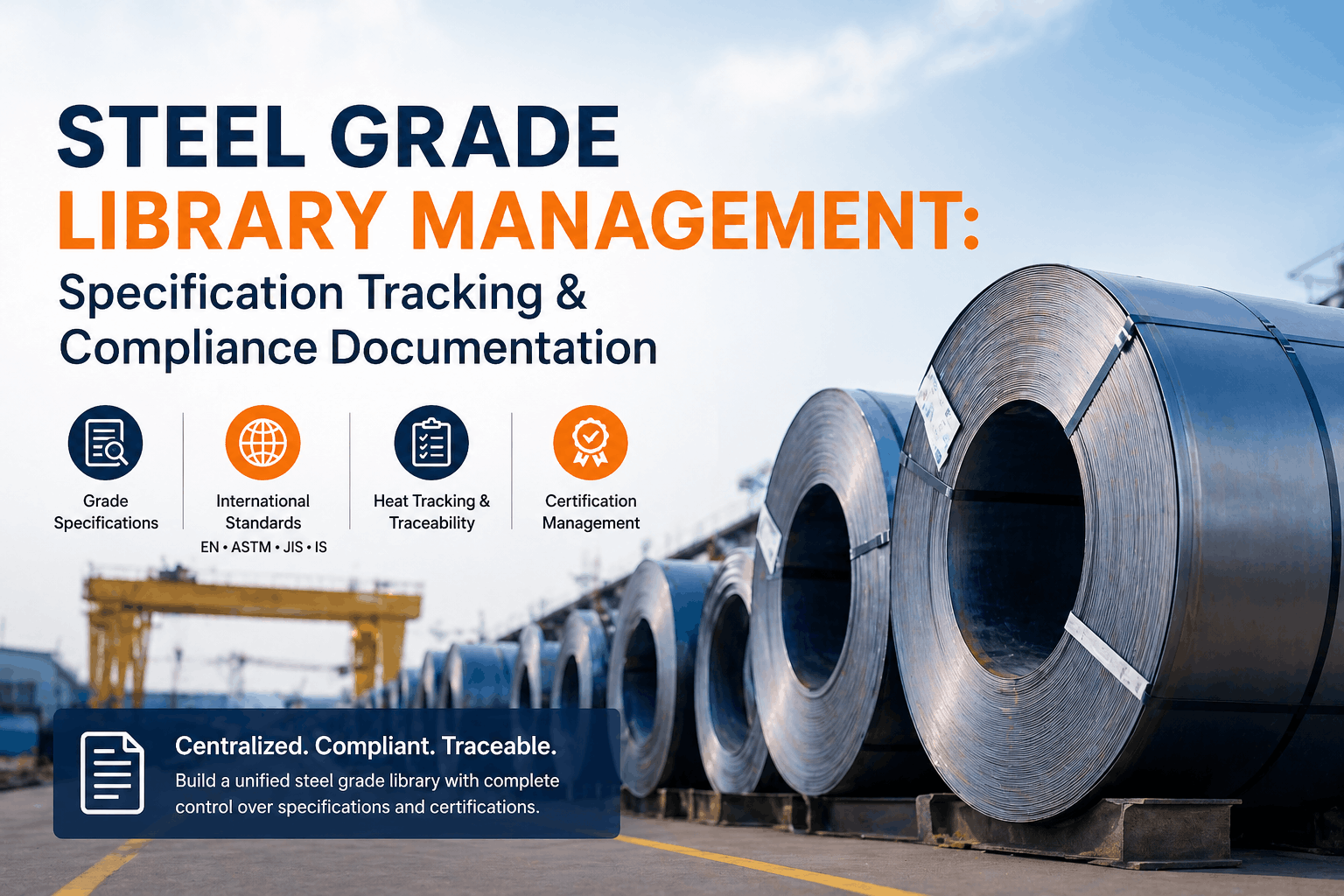 STEEL GRADE
LIBRARY MANAGEMENT:
Specification Tracking & Compliance Documentation

Grade Specifications

International Standards
EN • ASTM • JIS • IS

Heat Tracking & Traceability

Certification Management

Centralized. Compliant. Traceable.
Build a unified steel grade library with complete control over specifications and certifications.